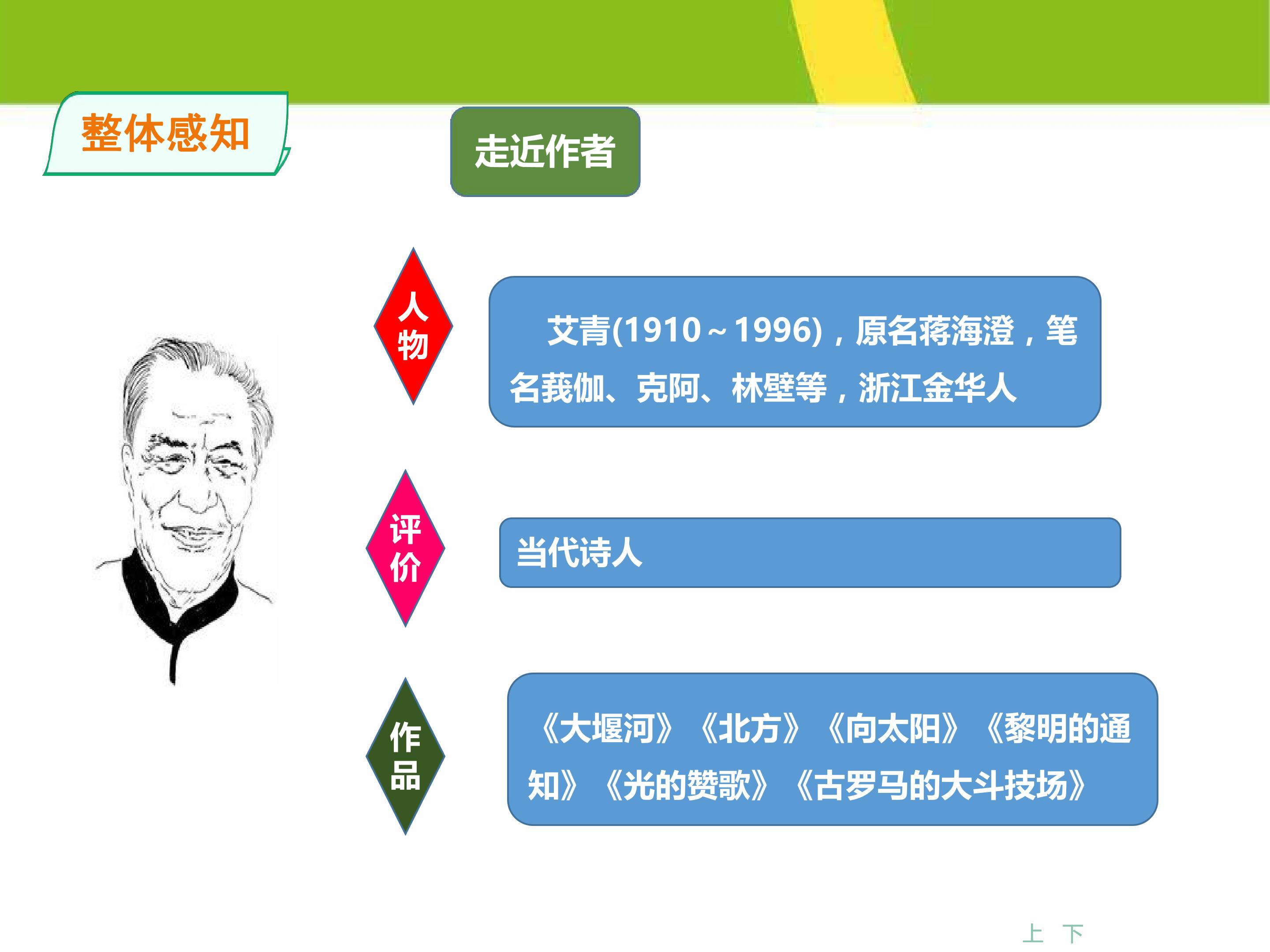 整体感知

走近作者

人物

艾青(1910～1996)，原名蒋海澄，笔名莪伽、克阿、林壁等，浙江金华人

评价

当代诗人

作品

《大堰河》《北方》《向太阳》《黎明的通知》《光的赞歌》《古罗马的大斗技场》

上 下